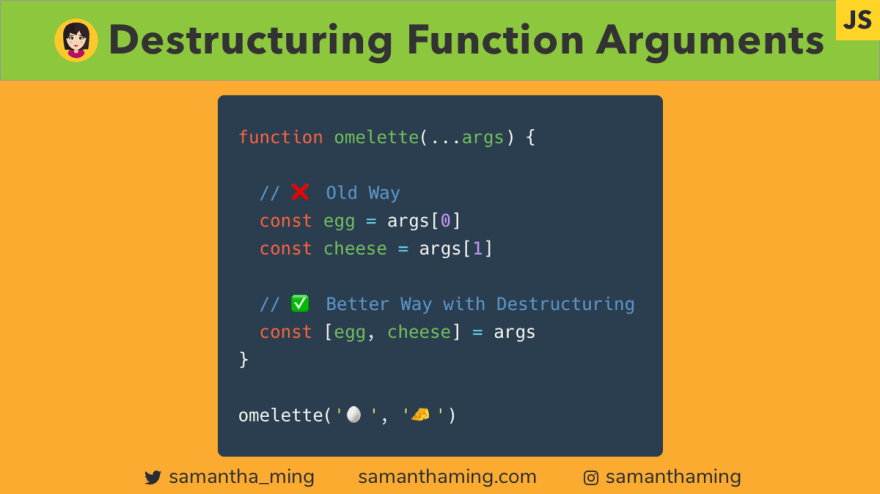 Destructuring Function Arguments

JS

function omelette(...args) {

  // ❌ Old Way
  const egg = args[0]
  const cheese = args[1]

  // ✅ Better Way with Destructuring
  const [egg, cheese] = args
}

omelette('🥚', '🧀')

samantha_ming samanthaming.com samanthaming